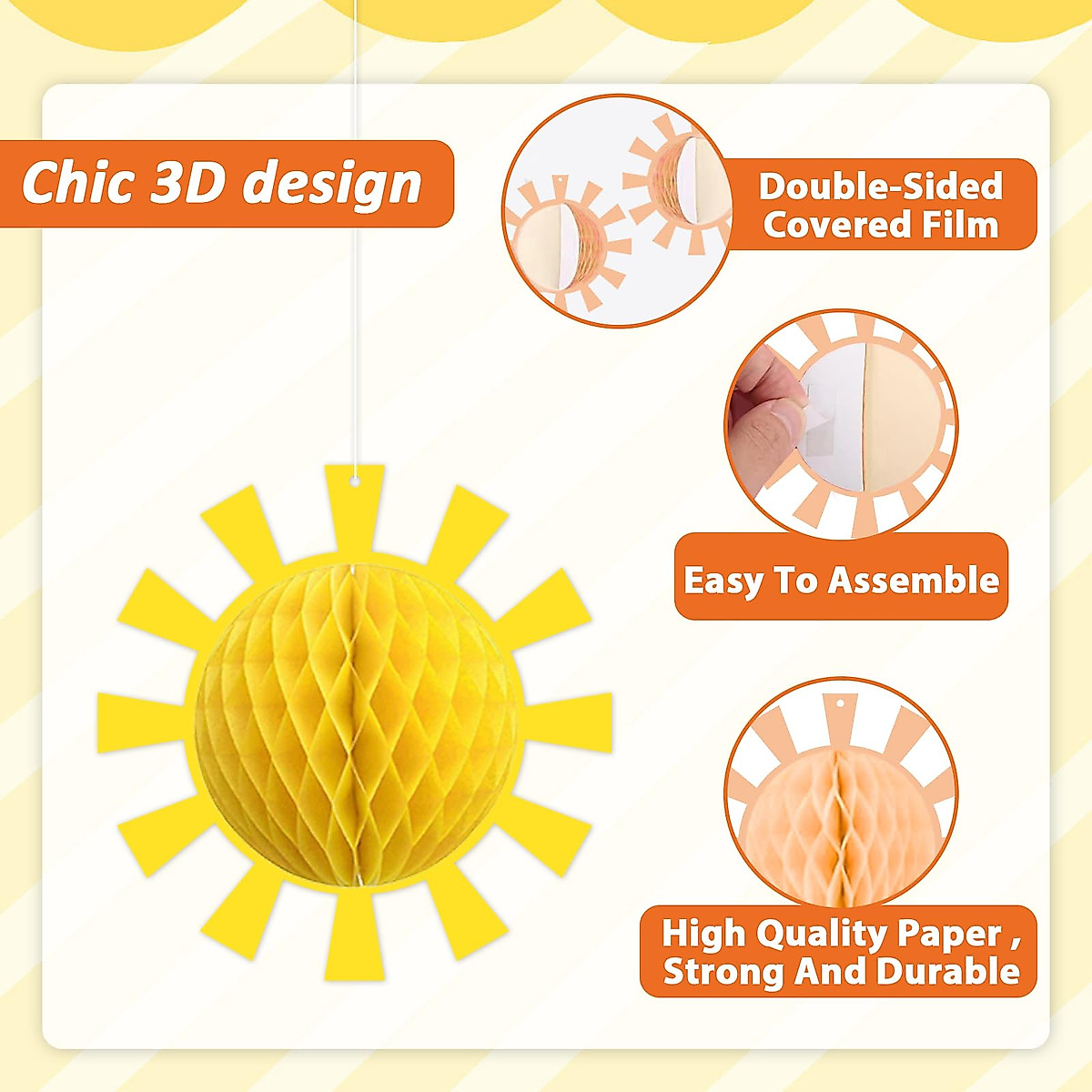 Chic 3D design

Double-Sided Covered Film

Easy To Assemble

High Quality Paper , Strong And Durable